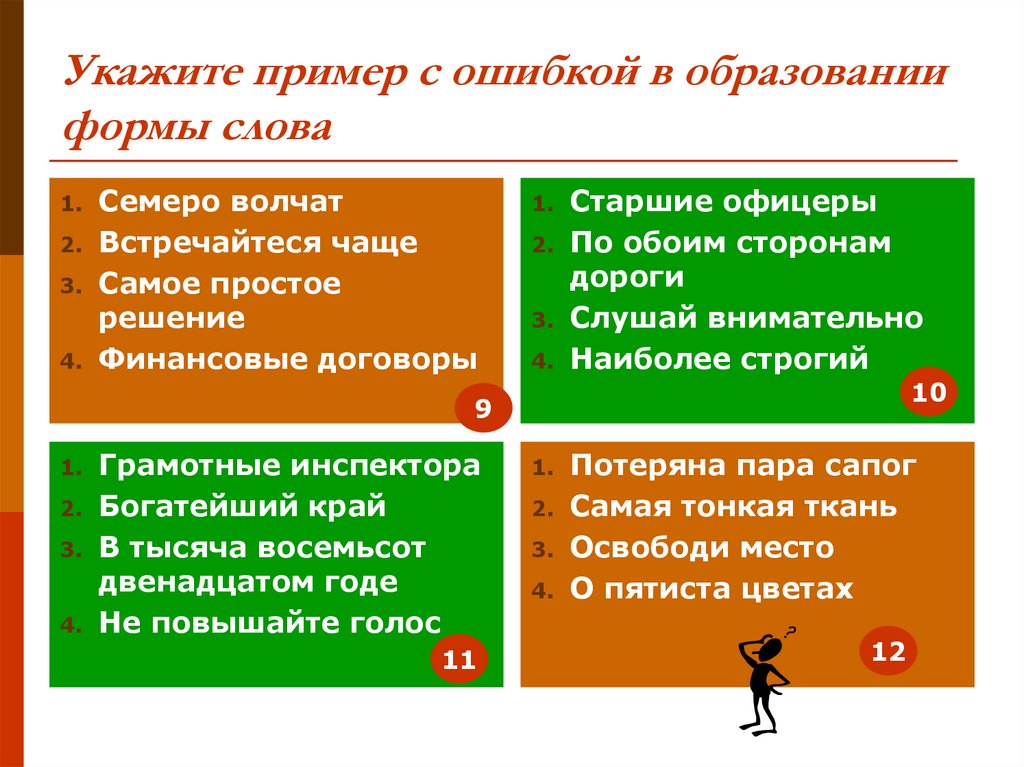 Укажите пример с ошибкой в образовании формы слова

1. Семеро волчат
2. Встречайтеся чаще
3. Самое простое решение
4. Финансовые договоры

9

1. Старшие офицеры
2. По обоим сторонам дороги
3. Слушай внимательно
4. Наиболее строгий

10

1. Грамотные инспектора
2. Богатейший край
3. В тысяча восемьсот двенадцатом годе
4. Не повышайте голос

11

1. Потеряна пара сапог
2. Самая тонкая ткань
3. Освободи место
4. О пятиста цветах

12